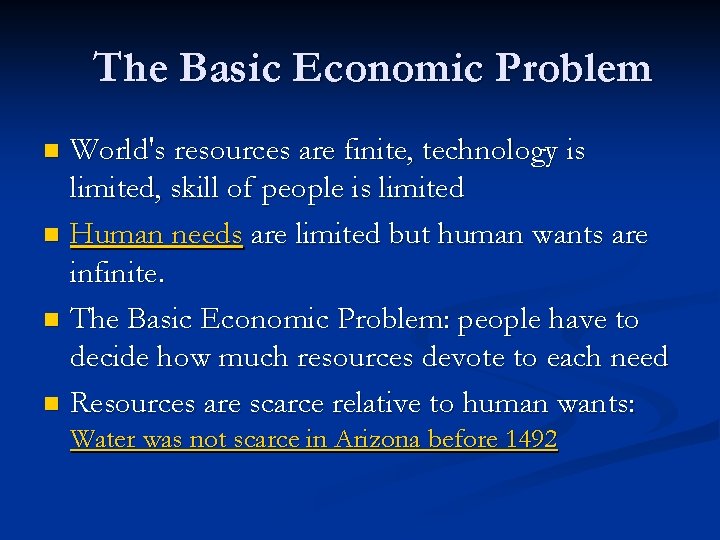 The Basic Economic Problem

World's resources are finite, technology is limited, skill of people is limited

Human needs are limited but human wants are infinite.

The Basic Economic Problem: people have to decide how much resources devote to each need

Resources are scarce relative to human wants: Water was not scarce in Arizona before 1492